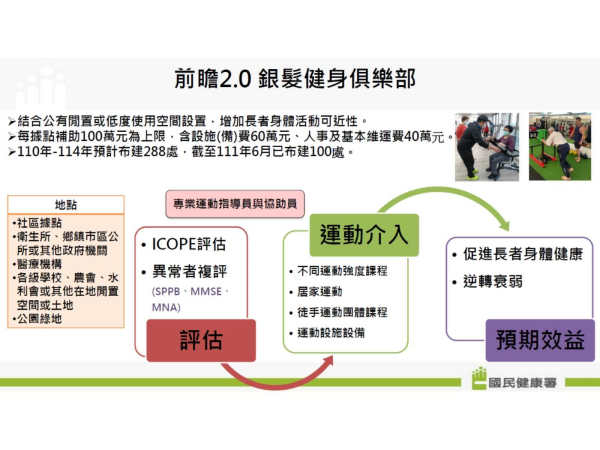 前瞻2.0 銀髮健身俱樂部

➢結合公有閒置或低度使用空間設置，增加長者身體活動可近性。
➢每據點補助100萬元為上限，含設施(備)費60萬元、人事及基本維運費40萬元。
➢110年-114年預計布建288處，截至111年6月已布建100處。

地點
•社區據點
•衛生所、鄉鎮市區公所或其他政府機關
•醫療機構
•各級學校、農會、水利會或其他在地閒置空間或土地
•公園綠地

專業運動指導員與協助員

• ICOPE評估
• 異常者複評
(SPPB、MMSE、MNA)

評估

運動介入

• 不同運動強度課程
• 居家運動
• 徒手運動團體課程
• 運動設施設備

• 促進長者身體健康
• 逆轉衰弱

預期效益

國民健康署